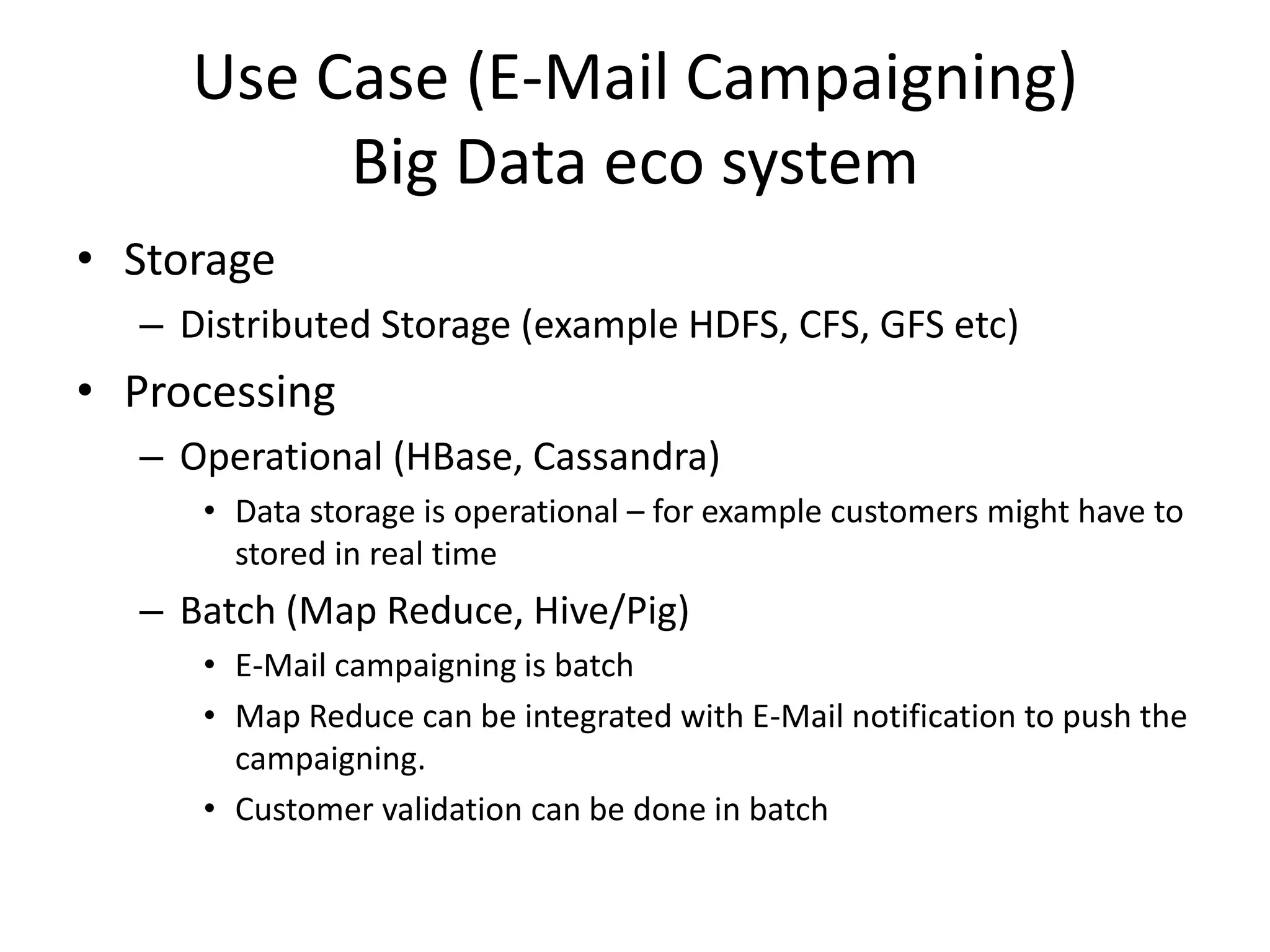 Use Case (E-Mail Campaigning)
Big Data eco system

• Storage
– Distributed Storage (example HDFS, CFS, GFS etc)
• Processing
– Operational (HBase, Cassandra)
• Data storage is operational – for example customers might have to stored in real time
– Batch (Map Reduce, Hive/Pig)
• E-Mail campaigning is batch
• Map Reduce can be integrated with E-Mail notification to push the campaigning.
• Customer validation can be done in batch